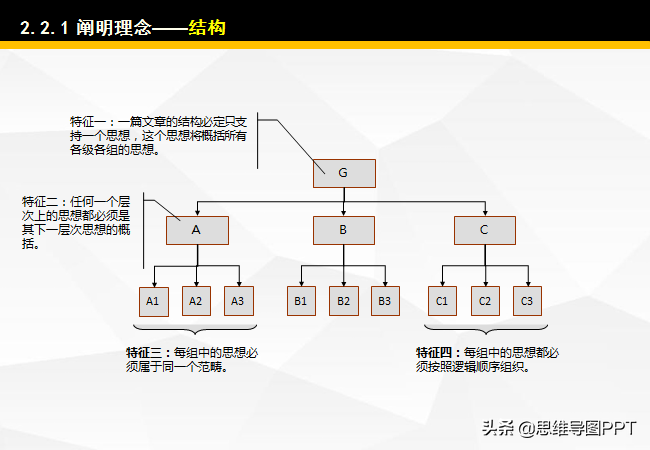 2.2.1 阐明理念——结构

特征一：一篇文章的结构必定只支持一个思想，这个思想将概括所有各级各组的思想。

特征二：任何一个层次上的思想都必须是其下一层次思想的概括。

G

A

B

C

A1 A2 A3

B1 B2 B3

C1 C2 C3

特征三：每组中的思想必须属于同一个范畴。

特征四：每组中的思想都必须按照逻辑顺序组织。

头条 @思维导图PPT